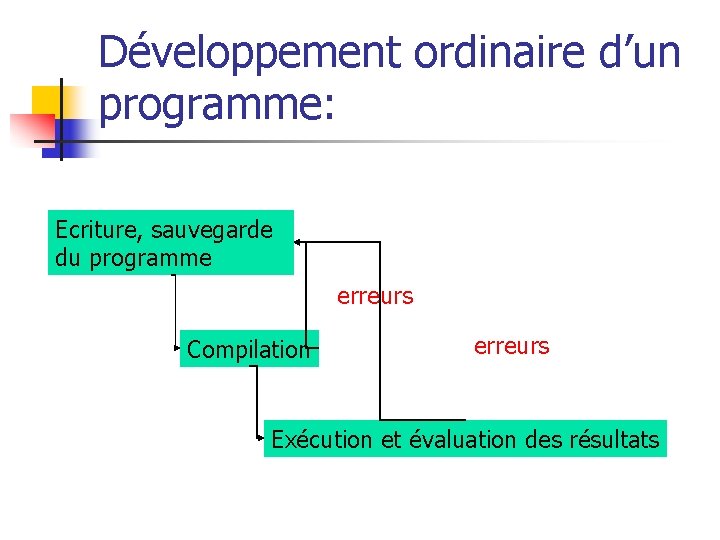 Développement ordinaire d’un programme:

Ecriture, sauvegarde du programme

erreurs

Compilation

erreurs

Exécution et évaluation des résultats